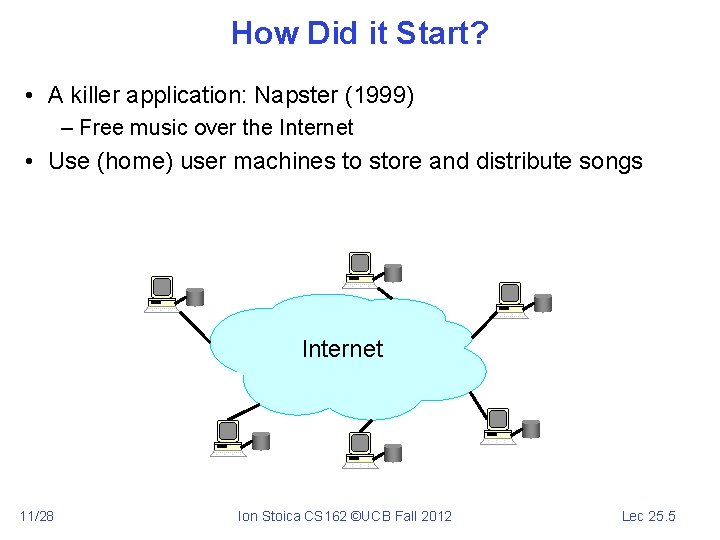 How Did it Start?

• A killer application: Napster (1999)
 – Free music over the Internet
• Use (home) user machines to store and distribute songs

Internet

11/28 Ion Stoica CS162 ©UCB Fall 2012 Lec 25.5